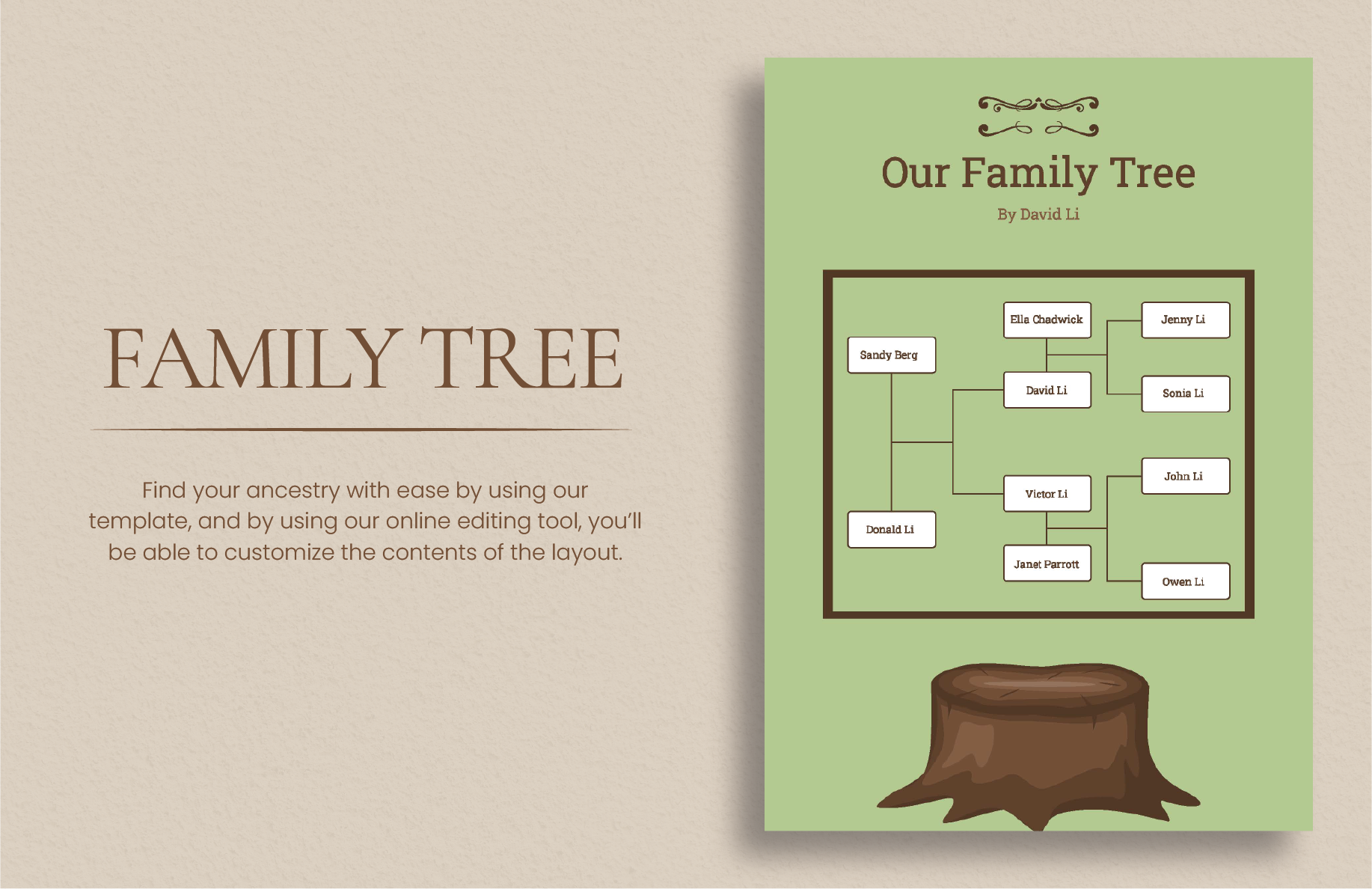 FAMILY TREE

Find your ancestry with ease by using our template, and by using our online editing tool, you'll be able to customize the contents of the layout.

Our Family Tree

By David Li

Sandy Berg

Donald Li

Ella Chadwick

David Li

Victor Li

Janet Parrott

Jenny Li

Sonia Li

John Li

Owen Li